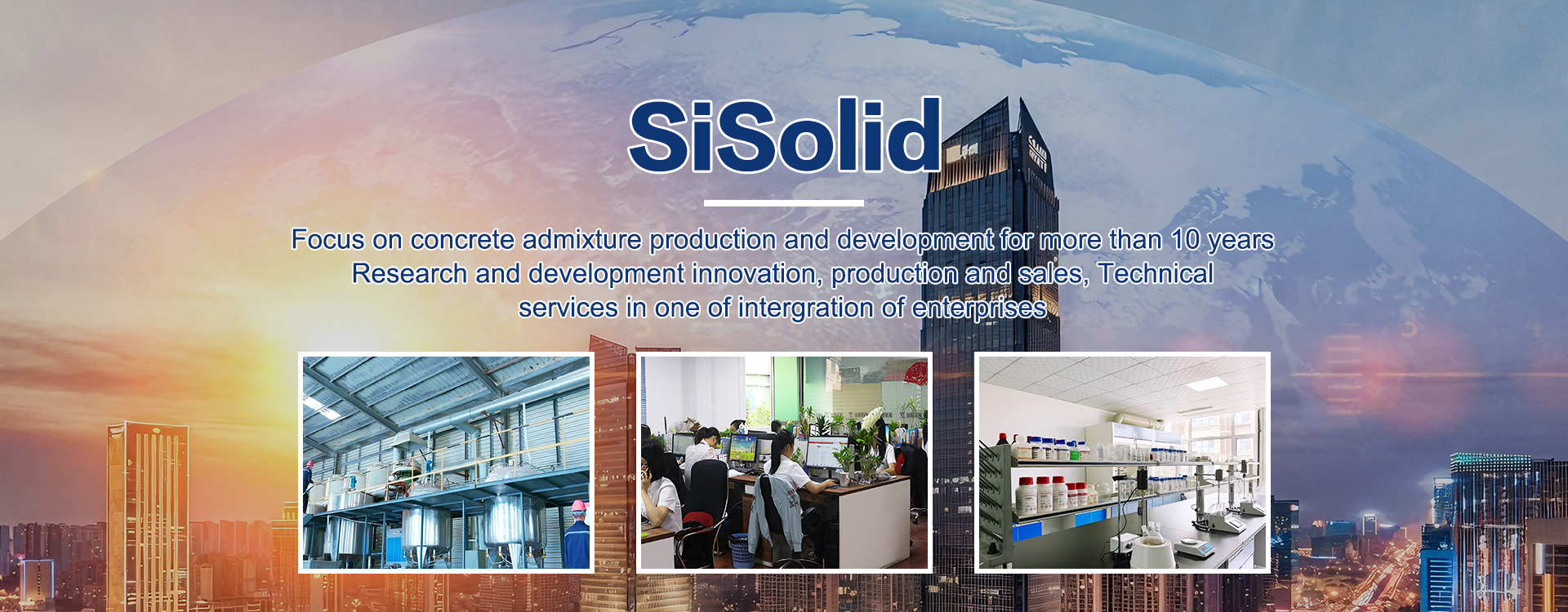 SiSolid

Focus on concrete admixture production and development for more than 10 years
Research and development innovation, production and sales, Technical services in one of intergration of enterprises